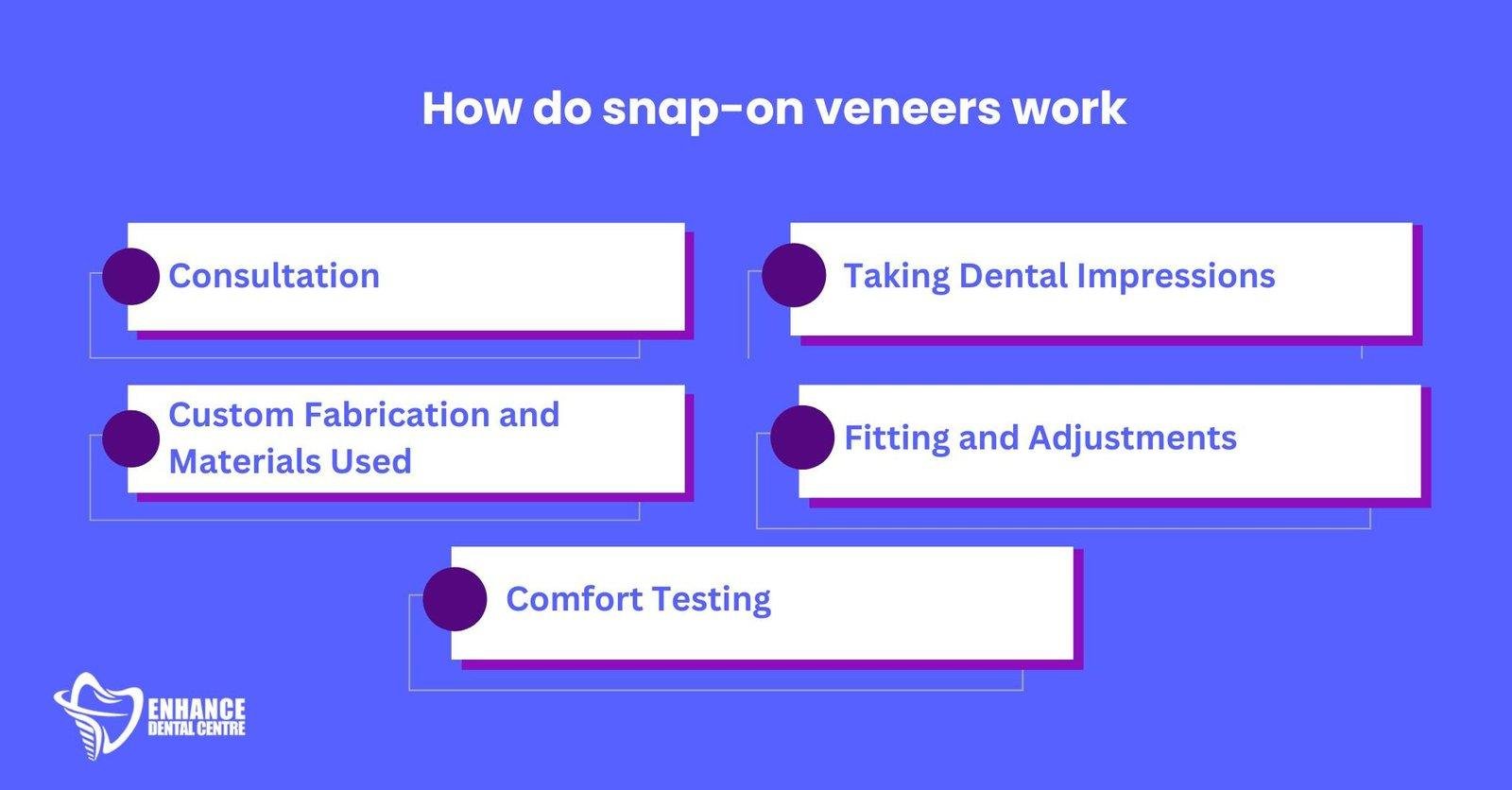 How do snap-on veneers work

Consultation

Taking Dental Impressions

Custom Fabrication and Materials Used

Fitting and Adjustments

Comfort Testing

ENHANCE
DENTAL CENTRE